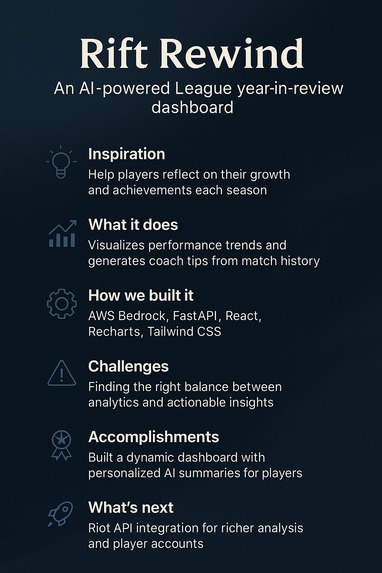 Rift Rewind

An AI-powered League year-in-review dashboard

Inspiration
Help players reflect on their growth and achievements each season

What it does
Visualizes performance trends and generates coach tips from match history

How we built it
AWS Bedrock, FastAPI, React, Recharts, Tailwind CSS

Challenges
Finding the right balance between analytics and actionable insights

Accomplishments
Built a dynamic dashboard with personalized AI summaries for players

What's next
Riot API integration for richer analysis and player accounts